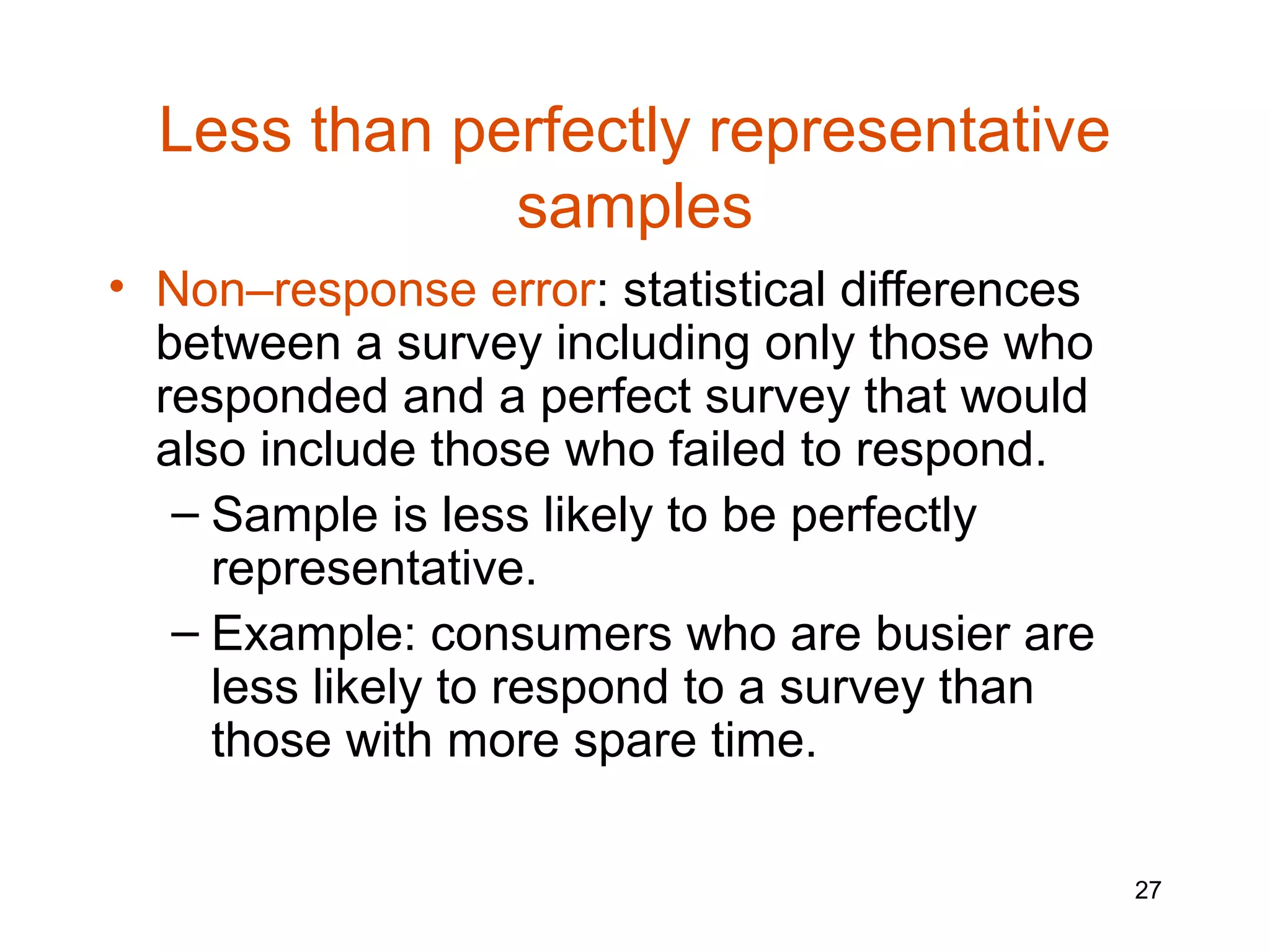 Less than perfectly representative samples

• Non–response error: statistical differences between a survey including only those who responded and a perfect survey that would also include those who failed to respond.

– Sample is less likely to be perfectly representative.

– Example: consumers who are busier are less likely to respond to a survey than those with more spare time.

27